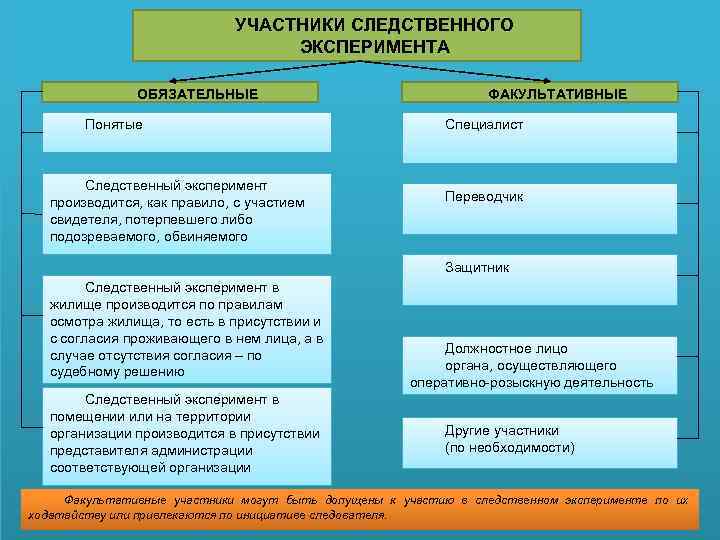 УЧАСТНИКИ СЛЕДСТВЕННОГО ЭКСПЕРИМЕНТА

ОБЯЗАТЕЛЬНЫЕ

Понятые

Следственный эксперимент производится, как правило, с участием свидетеля, потерпевшего либо подозреваемого, обвиняемого

Следственный эксперимент в жилище производится по правилам осмотра жилища, то есть в присутствии и с согласия проживающего в нем лица, а в случае отсутствия согласия – по судебному решению

Следственный эксперимент в помещении или на территории организации производится в присутствии представителя администрации соответствующей организации

ФАКУЛЬТАТИВНЫЕ

Специалист

Переводчик

Защитник

Должностное лицо органа, осуществляющего оперативно-розыскную деятельность

Другие участники (по необходимости)

Факультативные участники могут быть допущены к участию в следственном эксперименте по их ходатайству или привлекаются по инициативе следователя.